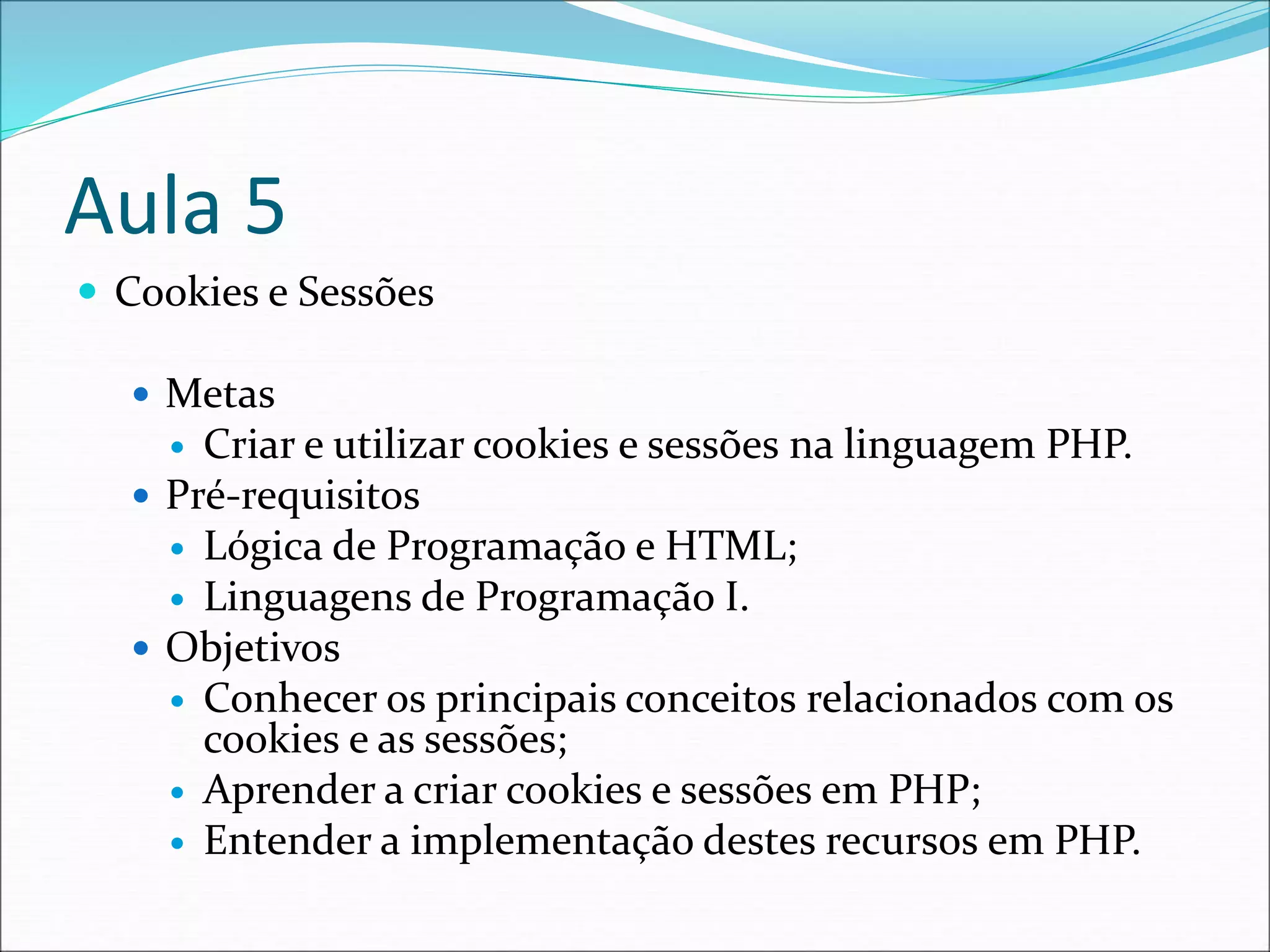 Aula 5

- Cookies e Sessões

- Metas
  - Criar e utilizar cookies e sessões na linguagem PHP.
- Pré-requisitos
  - Lógica de Programação e HTML;
  - Linguagens de Programação I.
- Objetivos
  - Conhecer os principais conceitos relacionados com os cookies e as sessões;
  - Aprender a criar cookies e sessões em PHP;
  - Entender a implementação destes recursos em PHP.